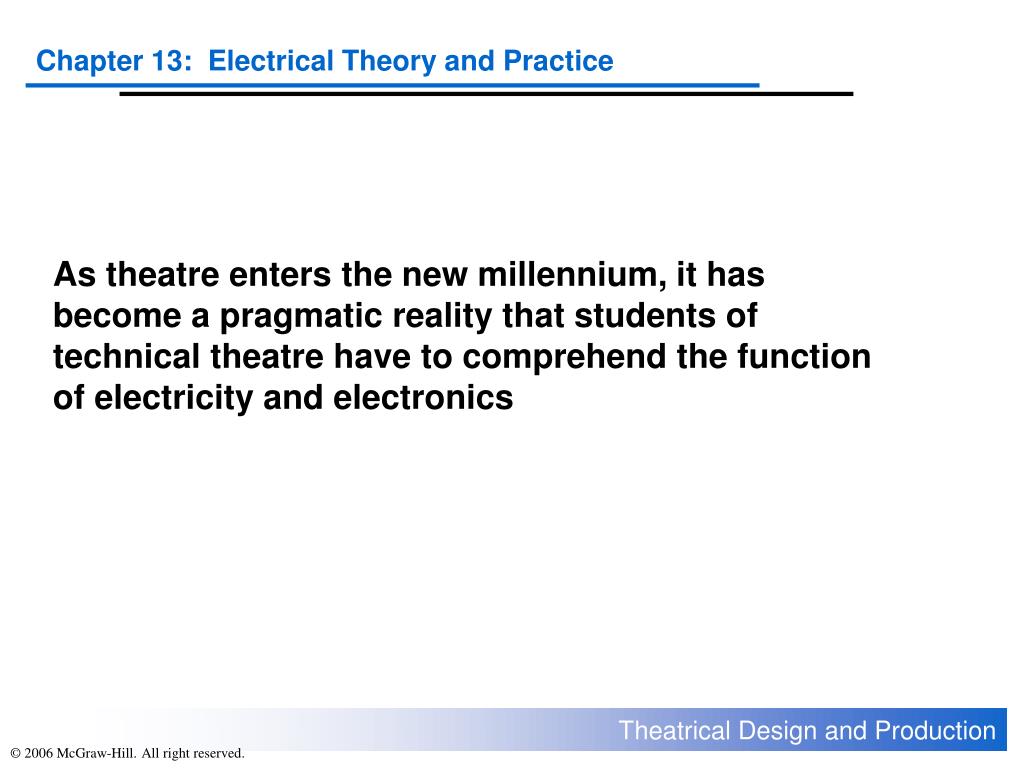 Chapter 13: Electrical Theory and Practice

As theatre enters the new millennium, it has become a pragmatic reality that students of technical theatre have to comprehend the function of electricity and electronics

Theatrical Design and Production

© 2006 McGraw-Hill. All right reserved.